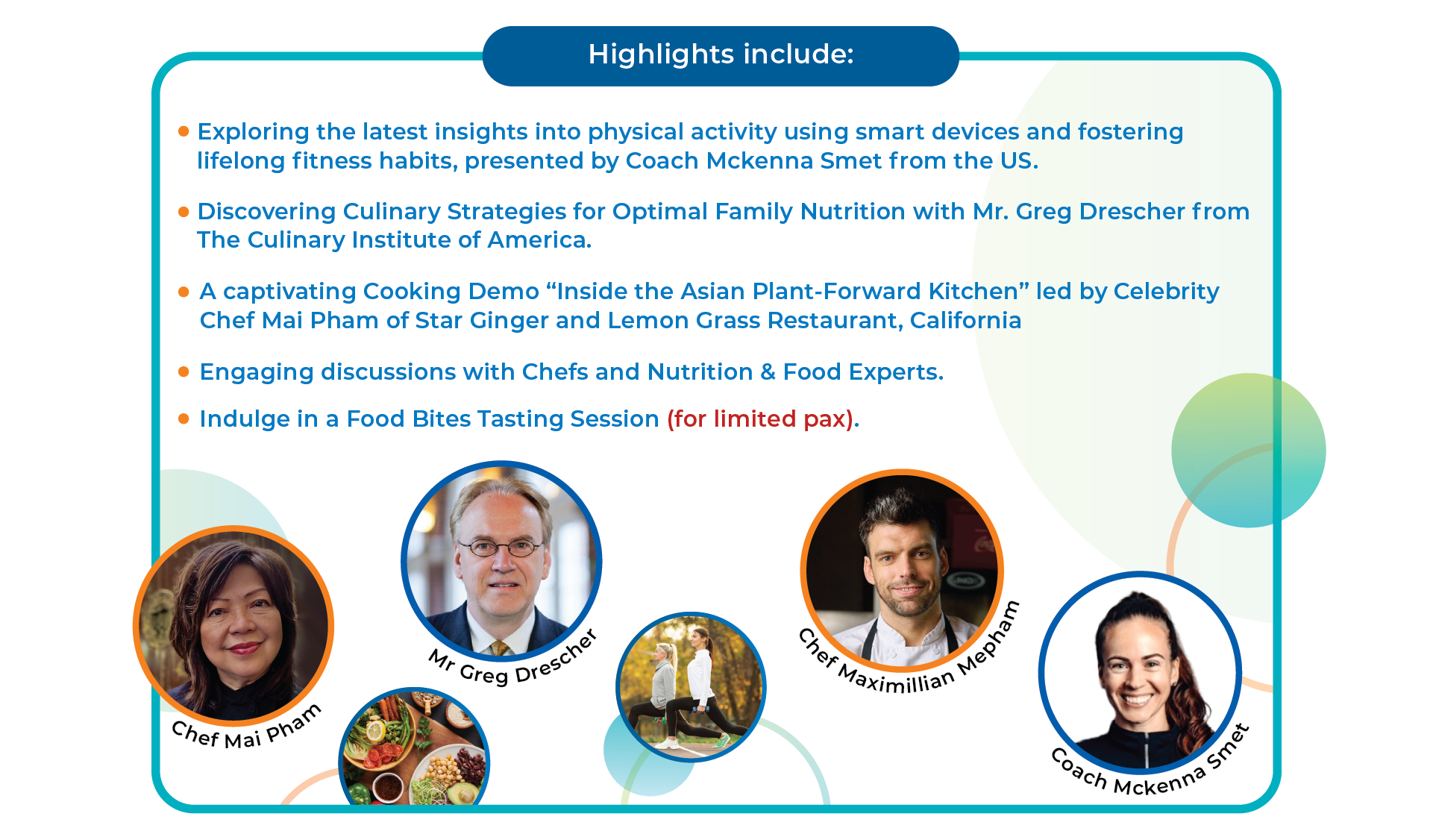 Highlights include:

• Exploring the latest insights into physical activity using smart devices and fostering lifelong fitness habits, presented by Coach Mckenna Smet from the US.

• Discovering Culinary Strategies for Optimal Family Nutrition with Mr. Greg Drescher from The Culinary Institute of America.

• A captivating Cooking Demo “Inside the Asian Plant-Forward Kitchen” led by Celebrity Chef Mai Pham of Star Ginger and Lemon Grass Restaurant, California

• Engaging discussions with Chefs and Nutrition & Food Experts.

• Indulge in a Food Bites Tasting Session (for limited pax).

Chef Mai Pham

Mr Greg Drescher

Chef Maximillian Mepham

Coach Mckenna Smet